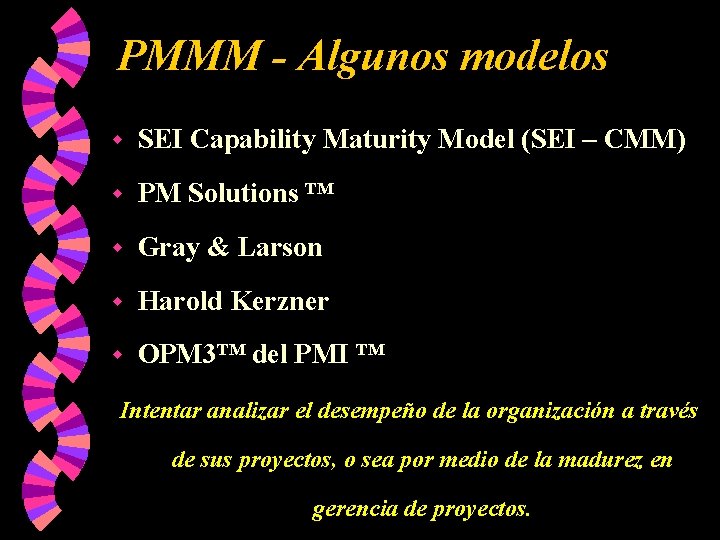 PMMM - Algunos modelos

- SEI Capability Maturity Model (SEI – CMM)
- PM Solutions ™
- Gray & Larson
- Harold Kerzner
- OPM3™ del PMI ™

Intentar analizar el desempeño de la organización a través de sus proyectos, o sea por medio de la madurez en gerencia de proyectos.